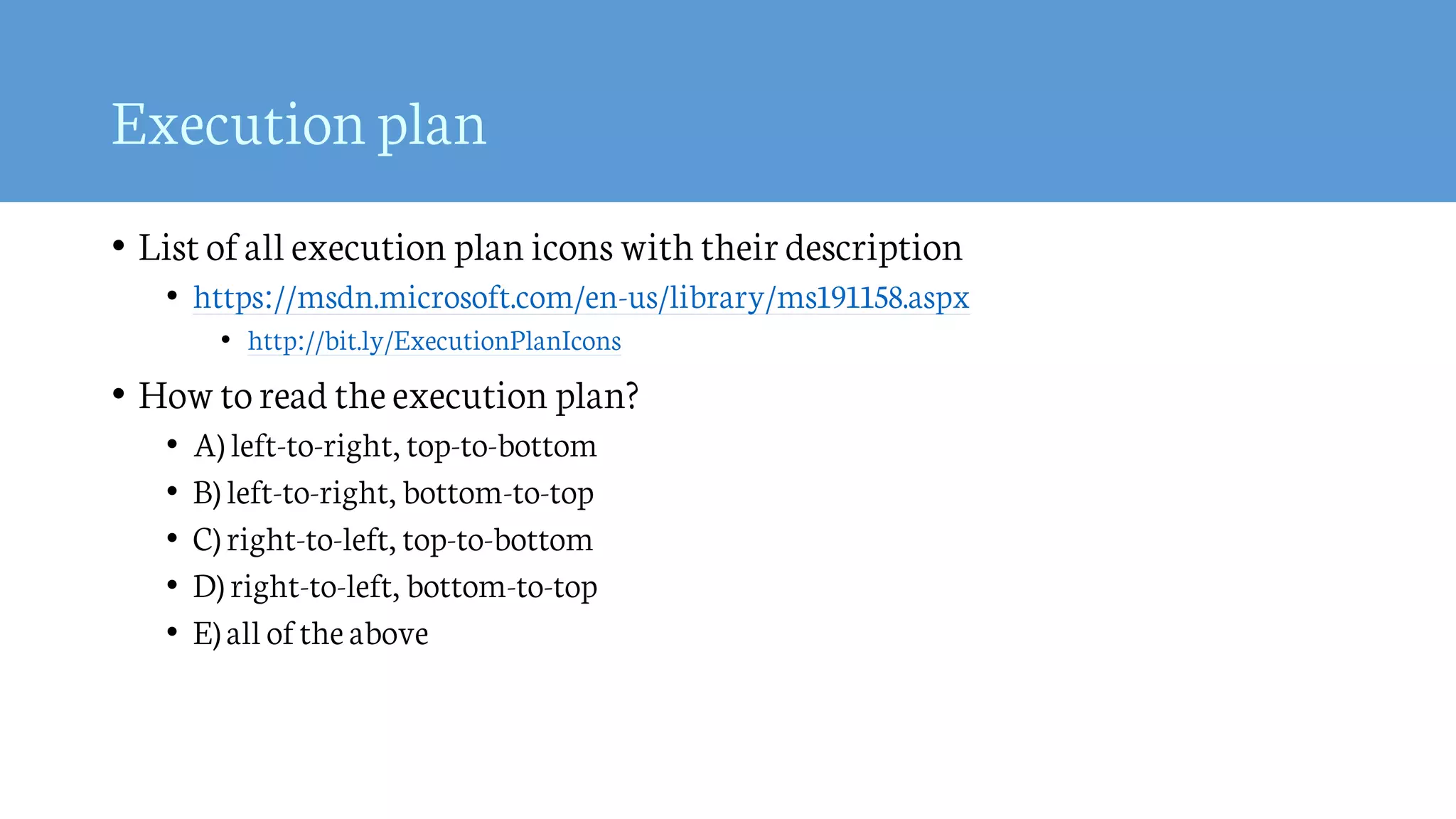 Execution plan

• List of all execution plan icons with their description
  • https://msdn.microsoft.com/en-us/library/ms191158.aspx
    • http://bit.ly/ExecutionPlanIcons

• How to read the execution plan?
  • A) left-to-right, top-to-bottom
  • B) left-to-right, bottom-to-top
  • C) right-to-left, top-to-bottom
  • D) right-to-left, bottom-to-top
  • E) all of the above